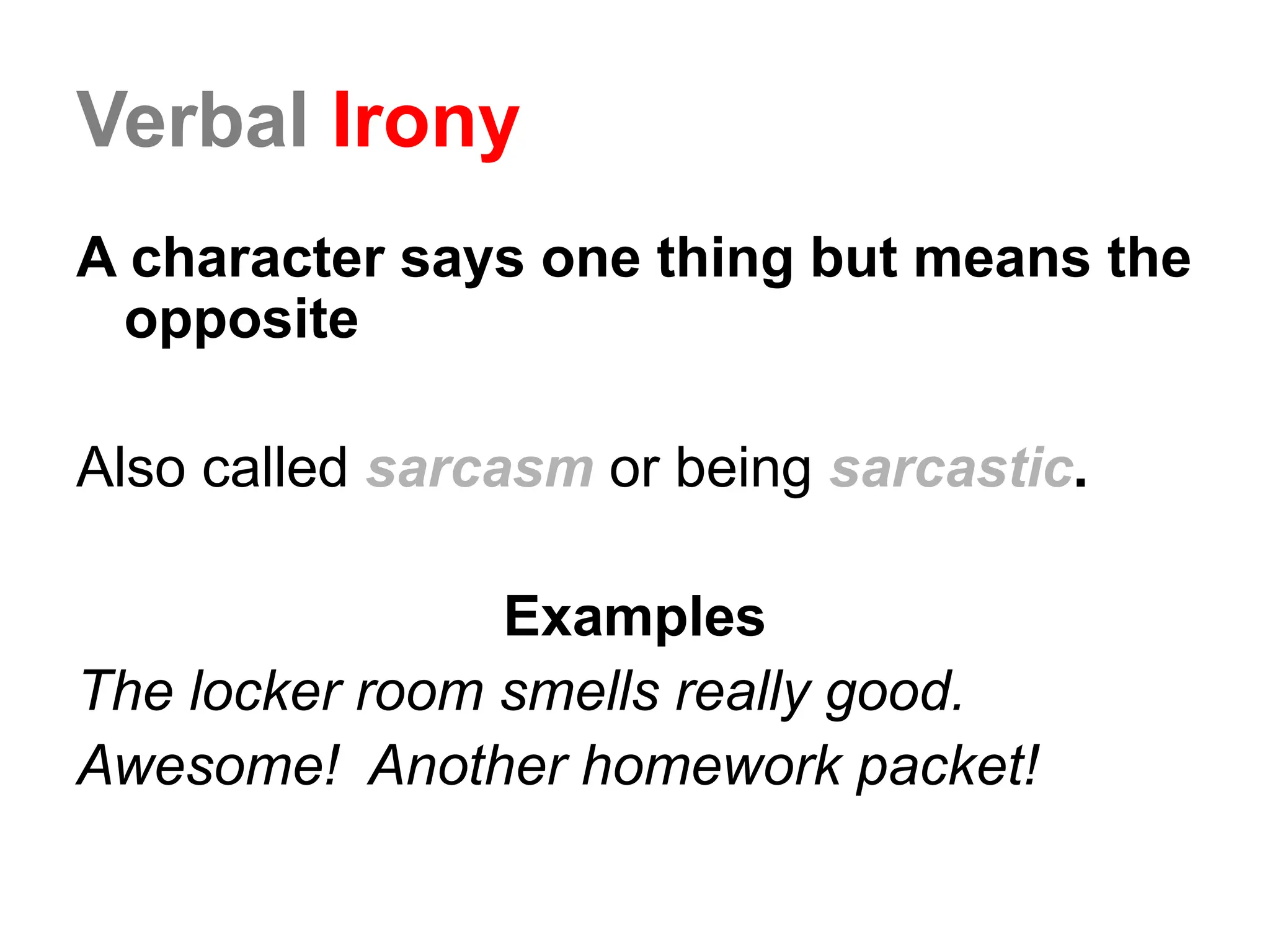 Verbal Irony

A character says one thing but means the opposite

Also called sarcasm or being sarcastic.

Examples

The locker room smells really good.

Awesome! Another homework packet!